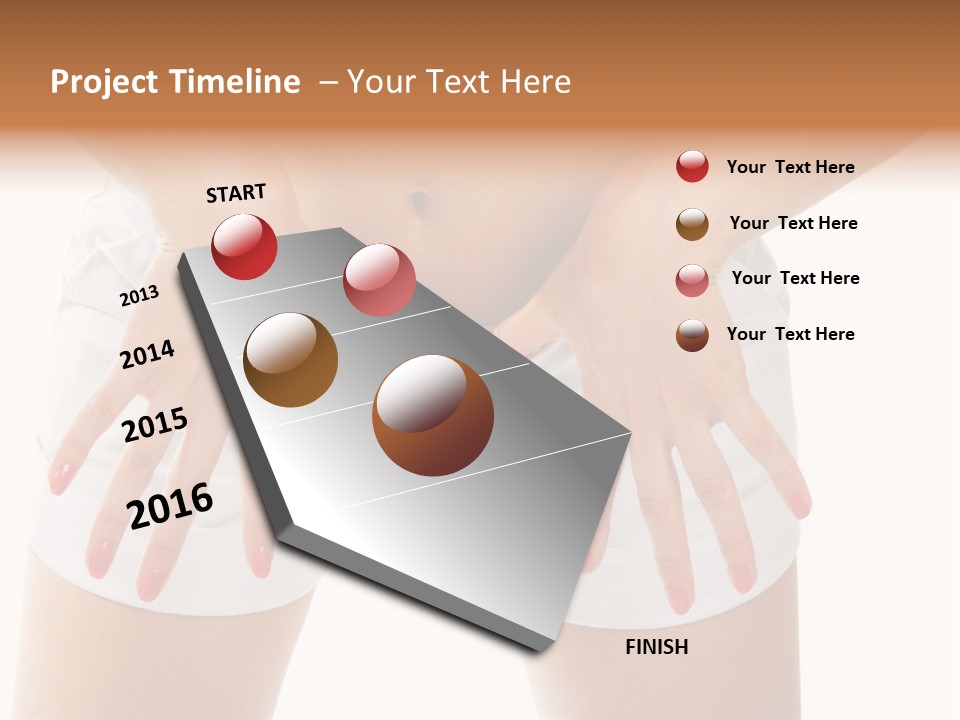 Project Timeline – Your Text Here

START

2013

2014

2015

2016

FINISH

Your Text Here

Your Text Here

Your Text Here

Your Text Here